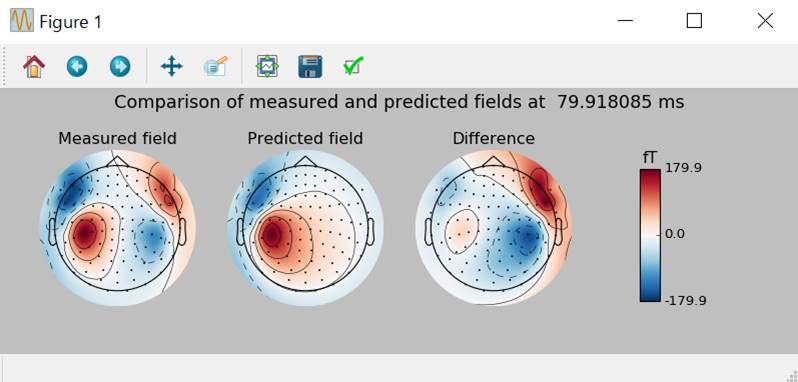 Figure 1

Comparison of measured and predicted fields at 79.918085 ms

Measured field

Predicted field

Difference

fT
179.9
0.0
-179.9